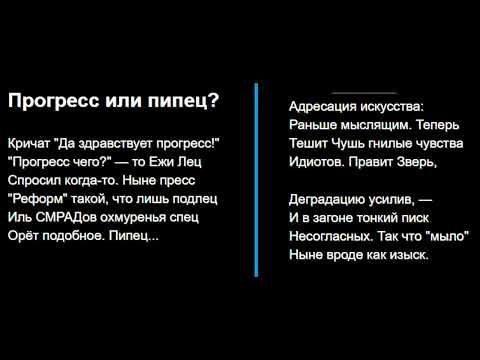 Прогресс или пипец?

Кричат "Да здравствует прогресс!"
"Прогресс чего?" — то Ежи Лец
Спросил когда-то. Ныне пресс
"Реформ" такой, что лишь подлец
Иль СМРАДов охмуренья спец
Орёт подобное. Пипец...

Адресация искусства:
Раньше мыслящим. Теперь
Тешит Чушь гнилые чувства
Идиотов. Правит Зверь,

Деградацию усилив, —
И в загоне тонкий писк
Несогласных. Так что "мыло"
Ныне вроде как изыск.